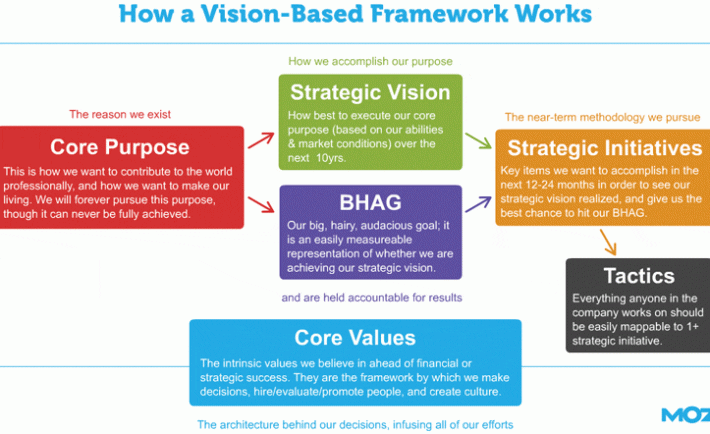 How a Vision-Based Framework Works

The reason we exist

Core Purpose

This is how we want to contribute to the world professionally, and how we want to make our living. We will forever pursue this purpose, though it can never be fully achieved.

How we accomplish our purpose

Strategic Vision

How best to execute our core purpose (based on our abilities & market conditions) over the next 10yrs.

BHAG

Our big, hairy, audacious goal; it is an easily measureable representation of whether we are achieving our strategic vision.

and are held accountable for results

The near-term methodology we pursue

Strategic Initiatives

Key items we want to accomplish in the next 12-24 months in order to see our strategic vision realized, and give us the best chance to hit our BHAG.

Tactics

Everything anyone in the company works on should be easily mappable to 1+ strategic initiative.

Core Values

The intrinsic values we believe in ahead of financial or strategic success. They are the framework by which we make decisions, hire/evaluate/promote people, and create culture.

The architecture behind our decisions, infusing all of our efforts

MOZ